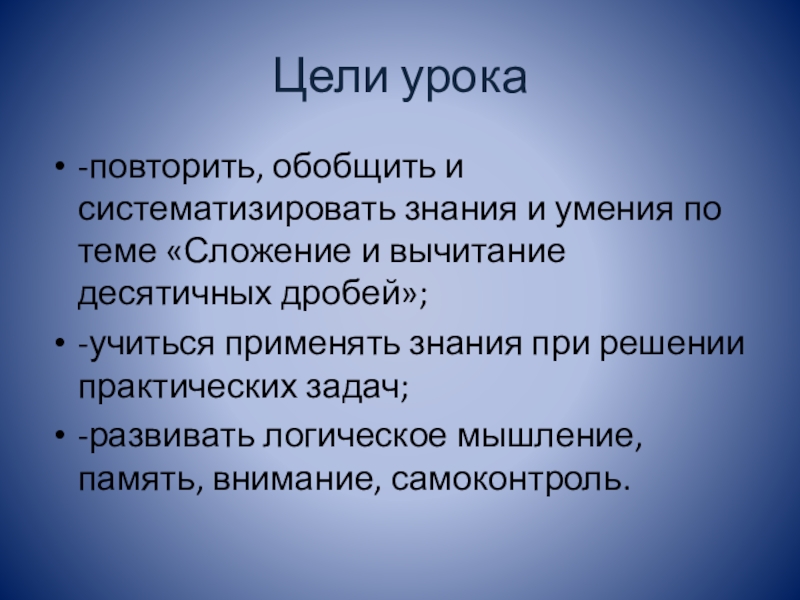 Цели урока

• -повторить, обобщить и систематизировать знания и умения по теме «Сложение и вычитание десятичных дробей»;

• -учиться применять знания при решении практических задач;

• -развивать логическое мышление, память, внимание, самоконтроль.